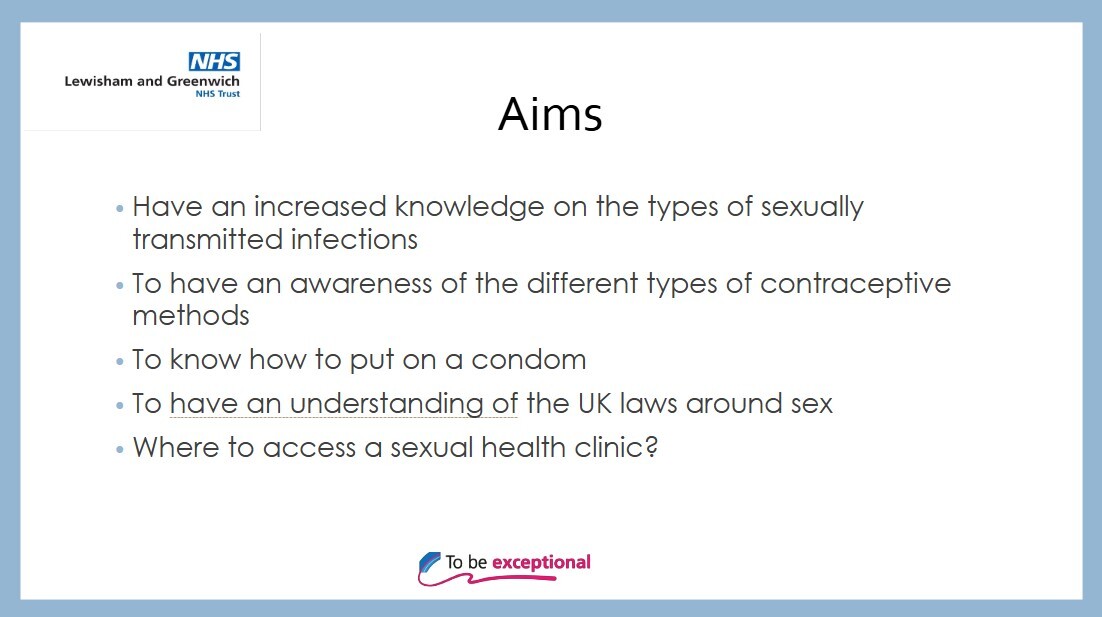 NHS
Lewisham and Greenwich
NHS Trust

Aims

• Have an increased knowledge on the types of sexually transmitted infections
• To have an awareness of the different types of contraceptive methods
• To know how to put on a condom
• To have an understanding of the UK laws around sex
• Where to access a sexual health clinic?

To be exceptional